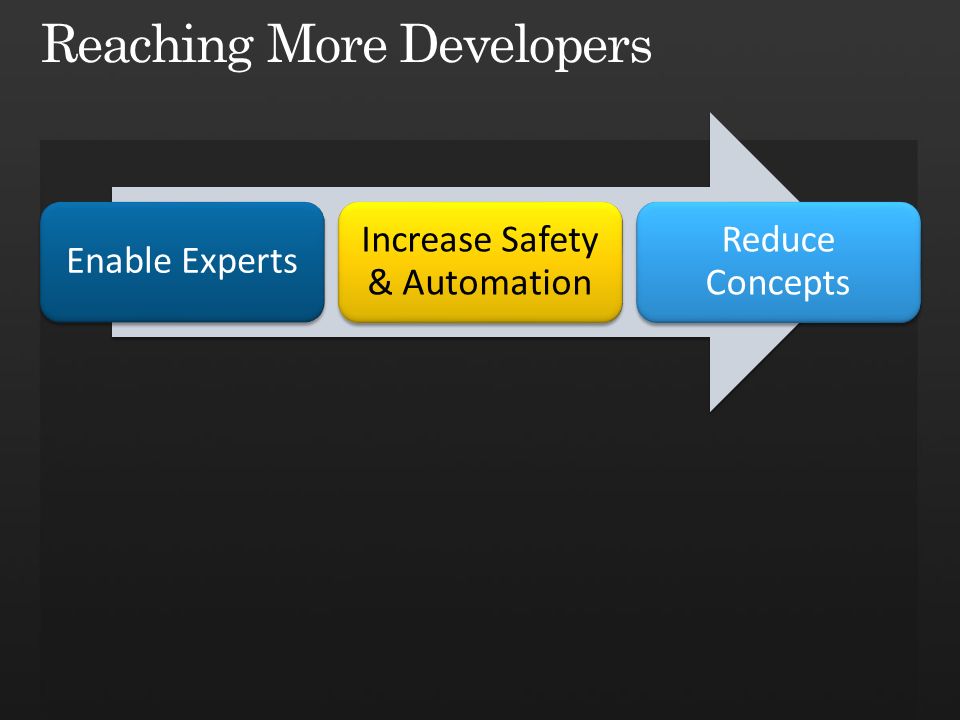 Reaching More Developers

Enable Experts

Increase Safety & Automation

Reduce Concepts